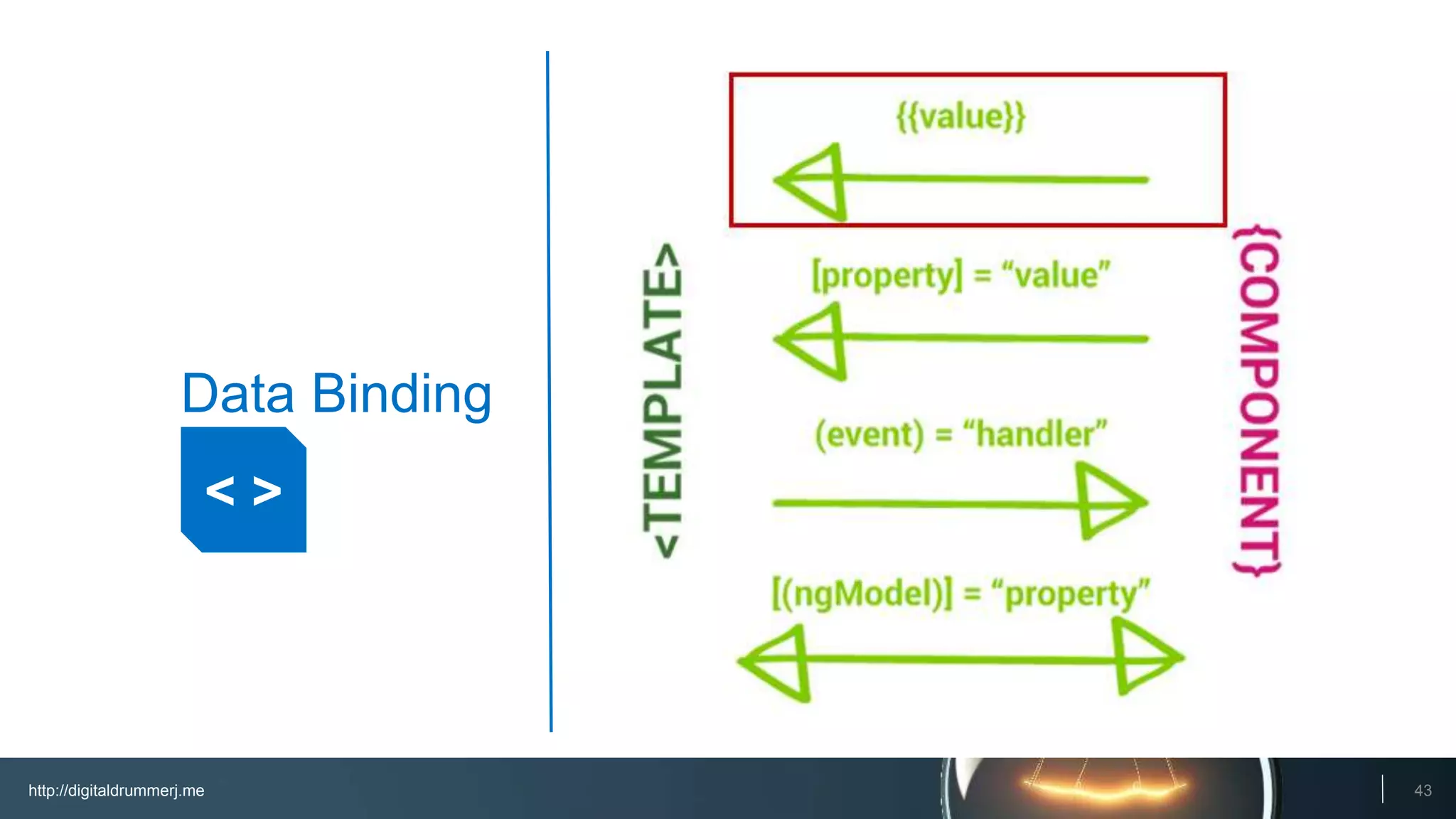 Data Binding

< >

<TEMPLATE>

{{value}}

[property] = “value”

(event) = “handler”

[(ngModel)] = “property”

{COMPONENT}

http://digitaldrummerj.me

43